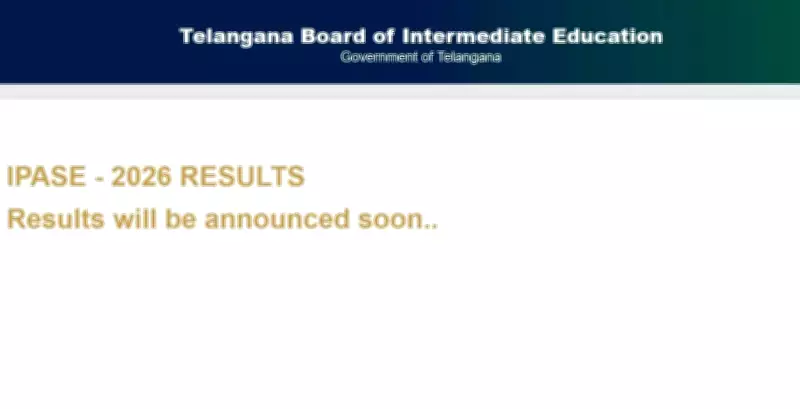 Telangana Board of Intermediate Education
Government of Telangana

IPASE - 2026 RESULTS
Results will be announced soon..